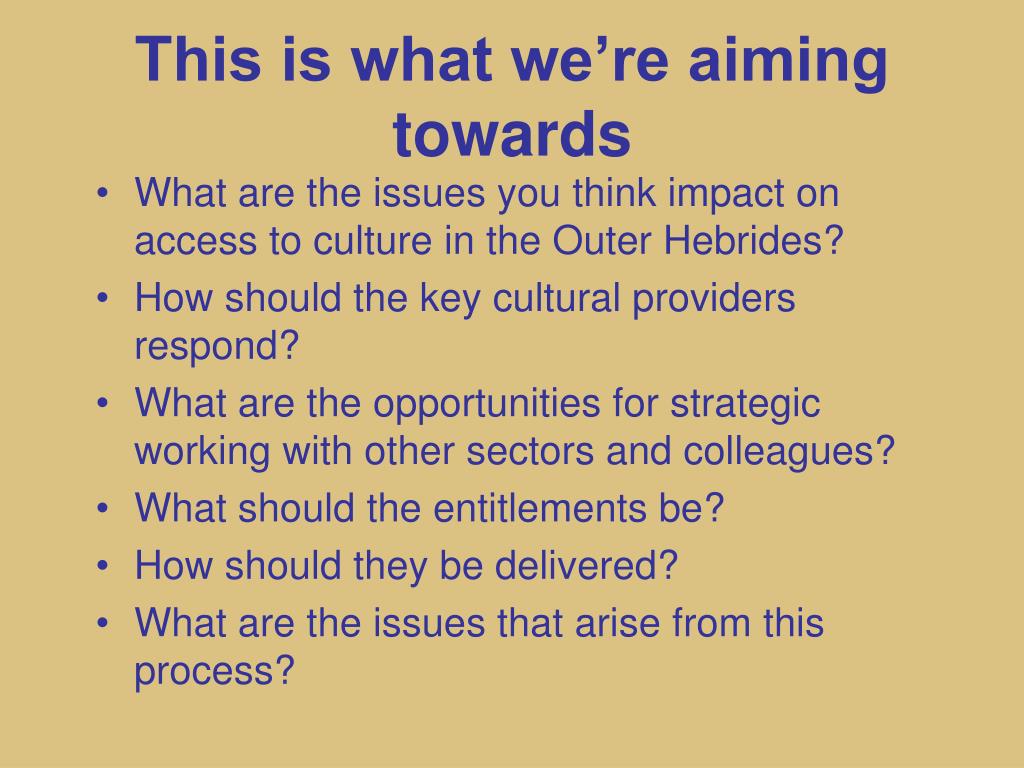 This is what we’re aiming towards

• What are the issues you think impact on access to culture in the Outer Hebrides?
• How should the key cultural providers respond?
• What are the opportunities for strategic working with other sectors and colleagues?
• What should the entitlements be?
• How should they be delivered?
• What are the issues that arise from this process?